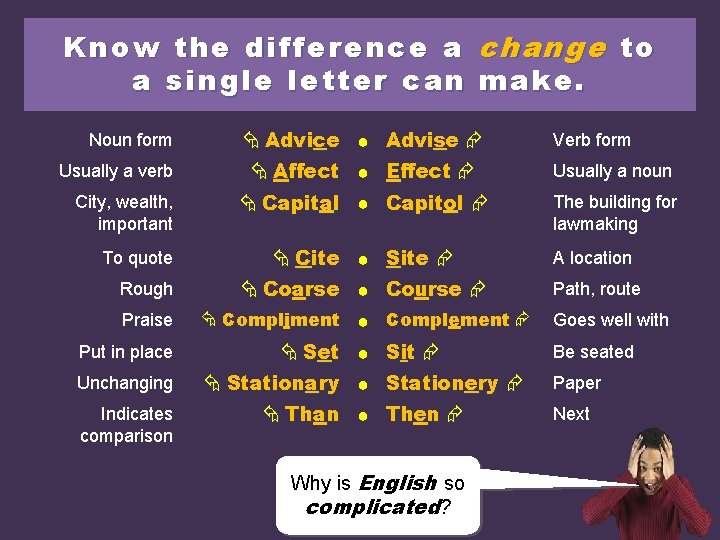 Know the difference a change to a single letter can make.

| | | | |
|---|---|---|---|
| Noun form | Advice | Advise | Verb form |
| Usually a verb | Affect | Effect | Usually a noun |
| City, wealth, important | Capital | Capitol | The building for lawmaking |
| To quote | Cite | Site | A location |
| Rough | Coarse | Course | Path, route |
| Praise | Compliment | Complement | Goes well with |
| Put in place | Set | Sit | Be seated |
| Unchanging | Stationary | Stationery | Paper |
| Indicates comparison | Than | Then | Next |

Why is English so complicated?